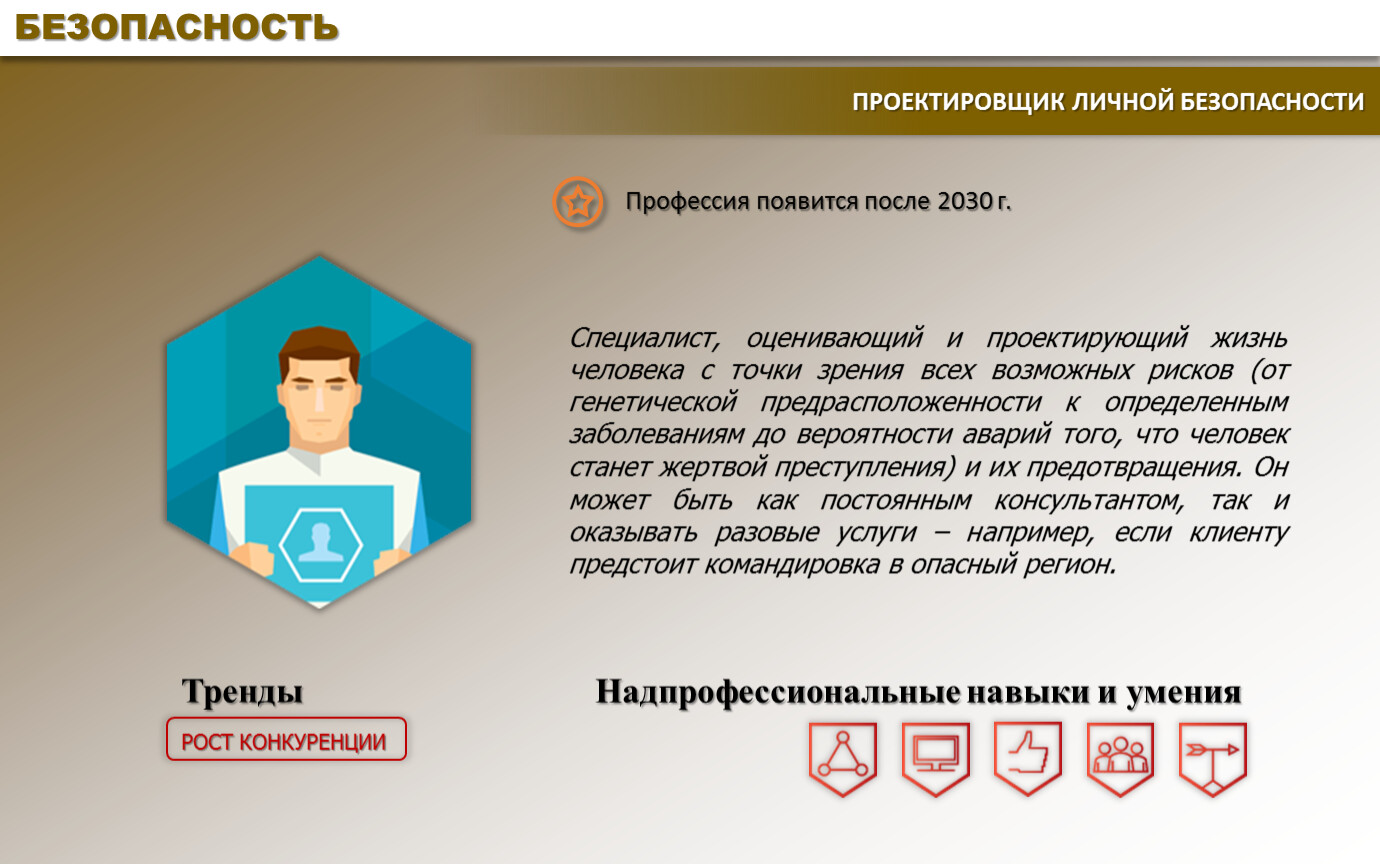 БЕЗОПАСНОСТЬ

ПРОЕКТИРОВЩИК ЛИЧНОЙ БЕЗОПАСНОСТИ

Профессия появится после 2030 г.

Специалист, оценивающий и проектирующий жизнь человека с точки зрения всех возможных рисков (от генетической предрасположенности к определенным заболеваниям до вероятности аварий того, что человек станет жертвой преступления) и их предотвращения. Он может быть как постоянным консультантом, так и оказывать разовые услуги – например, если клиенту предстоит командировка в опасный регион.

Тренды

РОСТ КОНКУРЕНЦИИ

Надпрофессиональные навыки и умения